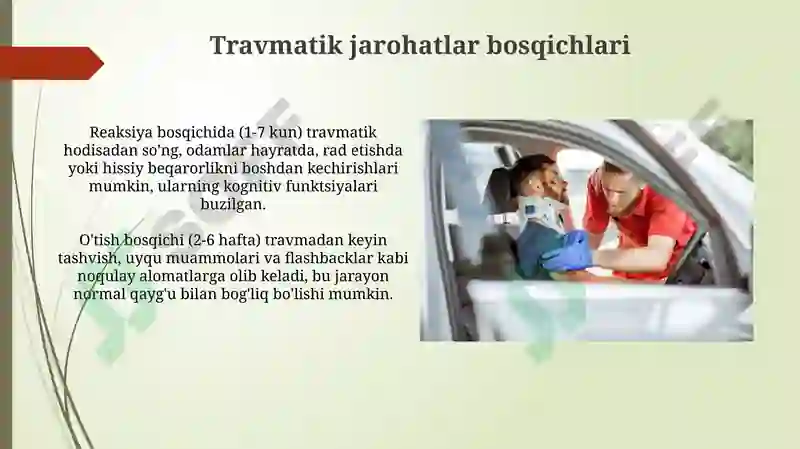 Travmatik jarohatlar bosqichlari

Reaksiya bosqichida (1-7 kun) travmatik hodisadan so'ng, odamlar hayratda, rad etishda yoki hissiy beqarorlikni boshdan kechirishlari mumkin, ularning kognitiv funktsiyalari buzilgan.

O'tish bosqichi (2-6 hafta) travmadan keyin tashvish, uyqu muammolari va flashbacklar kabi noqulay alomatlarga olib keladi, bu jarayon normal qayg'u bilan bog'liq bo'lishi mumkin.